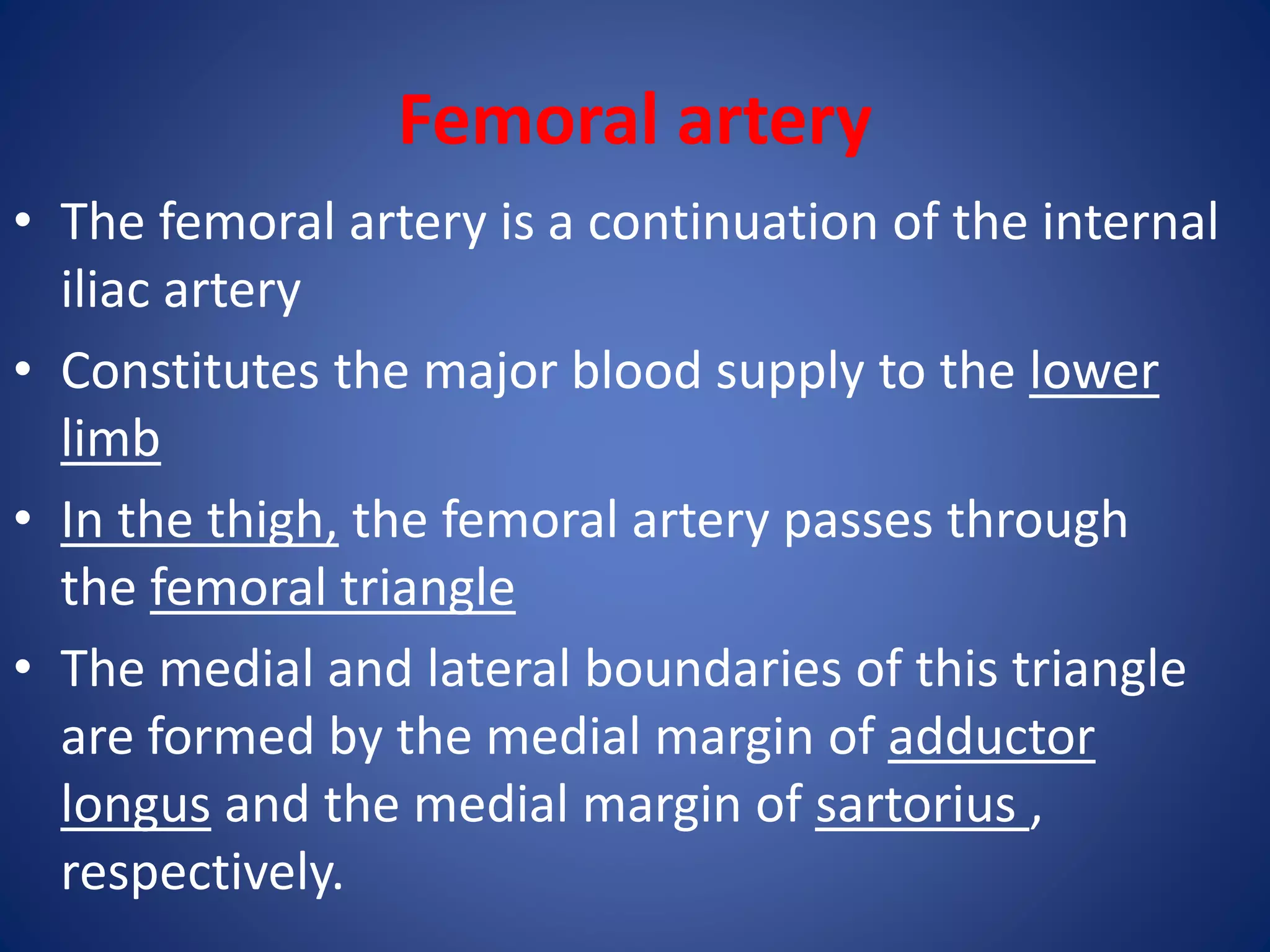 Femoral artery

• The femoral artery is a continuation of the internal iliac artery

• Constitutes the major blood supply to the lower limb

• In the thigh, the femoral artery passes through the femoral triangle

• The medial and lateral boundaries of this triangle are formed by the medial margin of adductor longus and the medial margin of sartorius , respectively.